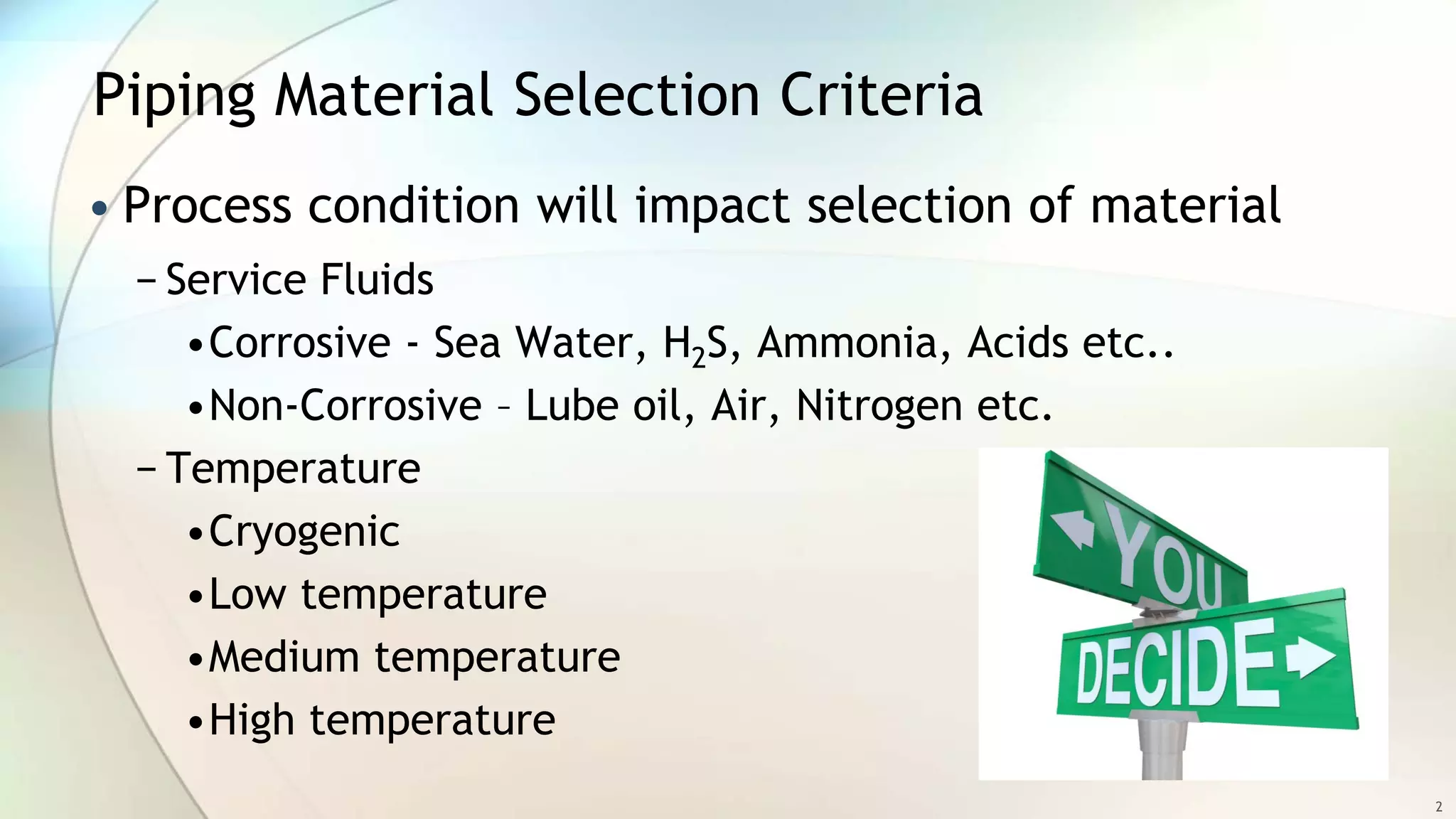 Piping Material Selection Criteria

• Process condition will impact selection of material

– Service Fluids

• Corrosive - Sea Water, $H_2S$, Ammonia, Acids etc..

• Non-Corrosive – Lube oil, Air, Nitrogen etc.

– Temperature

• Cryogenic

• Low temperature

• Medium temperature

• High temperature

YOU

DECIDE

2